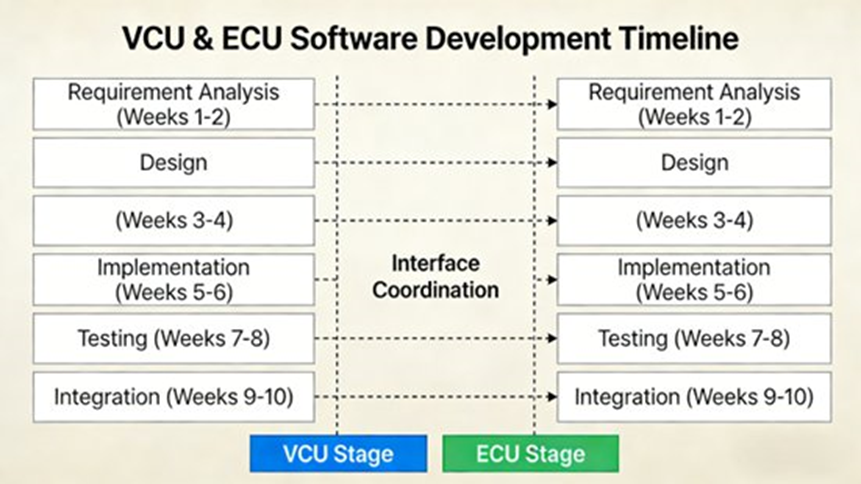 VCU & ECU Software Development Timeline

Requirement Analysis (Weeks 1-2)

Design

(Weeks 3-4)

Implementation (Weeks 5-6)

Testing (Weeks 7-8)

Integration (Weeks 9-10)

Interface Coordination

Requirement Analysis (Weeks 1-2)

Design

(Weeks 3-4)

Implementation (Weeks 5-6)

Testing (Weeks 7-8)

Integration (Weeks 9-10)

VCU Stage

ECU Stage